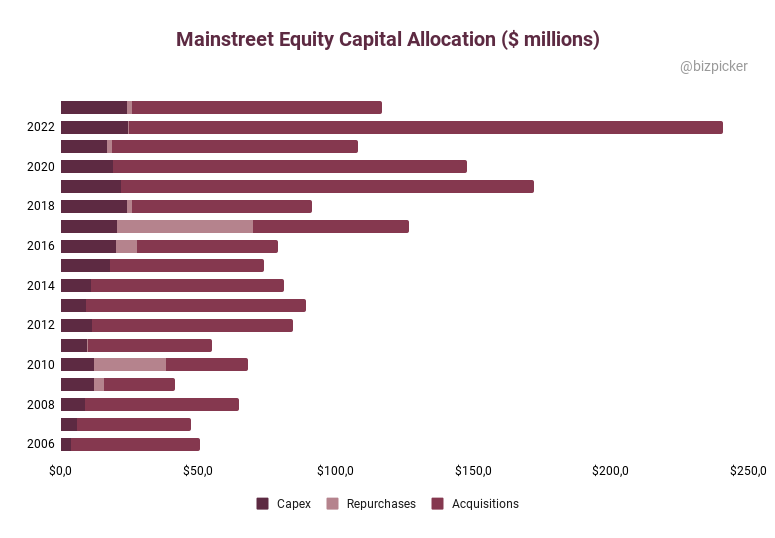 Mainstreet Equity Capital Allocation ($ millions)

@bizpicker

2022
2020
2018
2016
2014
2012
2010
2008
2006

$0,0
$50,0
$100,0
$150,0
$200,0
$250,0

Capex
Repurchases
Acquisitions